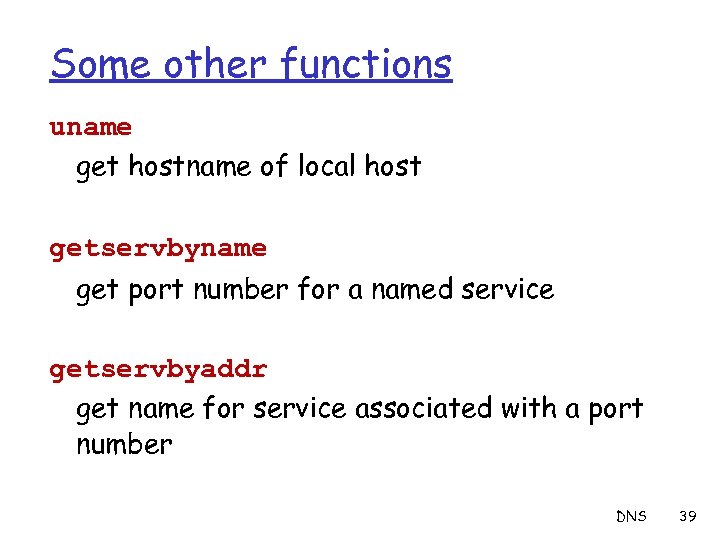 Some other functions

uname

get hostname of local host

getservbyname

get port number for a named service

getservbyaddr

get name for service associated with a port number

DNS 39